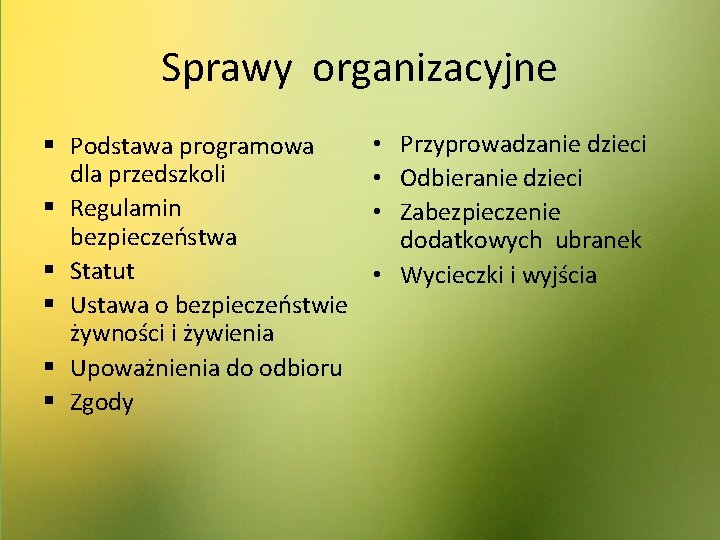 Sprawy organizacyjne

▪ Podstawa programowa dla przedszkoli
▪ Regulamin bezpieczeństwa
▪ Statut
▪ Ustawa o bezpieczeństwie żywności i żywienia
▪ Upoważnienia do odbioru
▪ Zgody

• Przyprowadzanie dzieci
• Odbieranie dzieci
• Zabezpieczenie dodatkowych ubranek
• Wycieczki i wyjścia